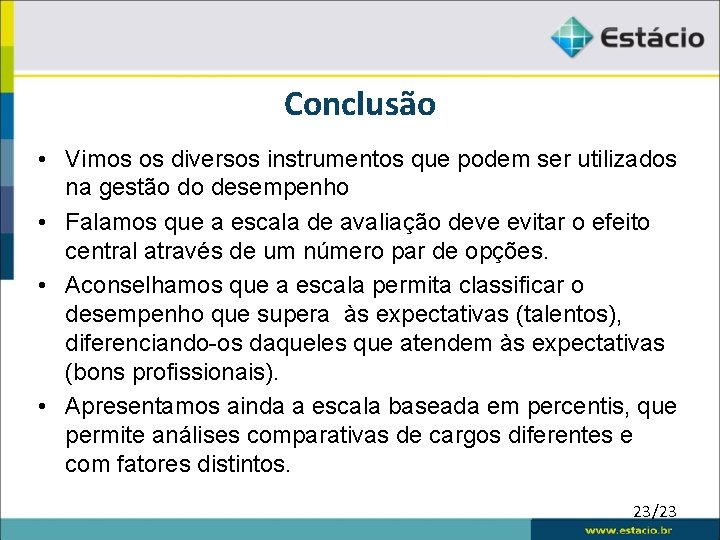 Estácio

Conclusão

• Vimos os diversos instrumentos que podem ser utilizados na gestão do desempenho

• Falamos que a escala de avaliação deve evitar o efeito central através de um número par de opções.

• Aconselhamos que a escala permita classificar o desempenho que supera às expectativas (talentos), diferenciando-os daqueles que atendem às expectativas (bons profissionais).

• Apresentamos ainda a escala baseada em percentis, que permite análises comparativas de cargos diferentes e com fatores distintos.

23/23

www.estacio.br